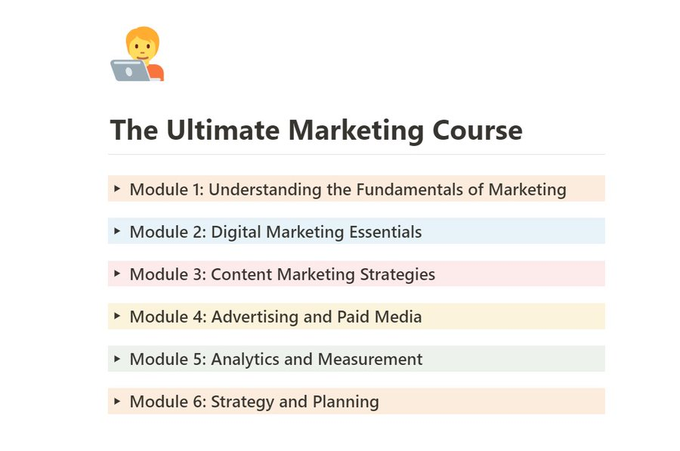 The Ultimate Marketing Course

Module 1: Understanding the Fundamentals of Marketing

Module 2: Digital Marketing Essentials

Module 3: Content Marketing Strategies

Module 4: Advertising and Paid Media

Module 5: Analytics and Measurement

Module 6: Strategy and Planning